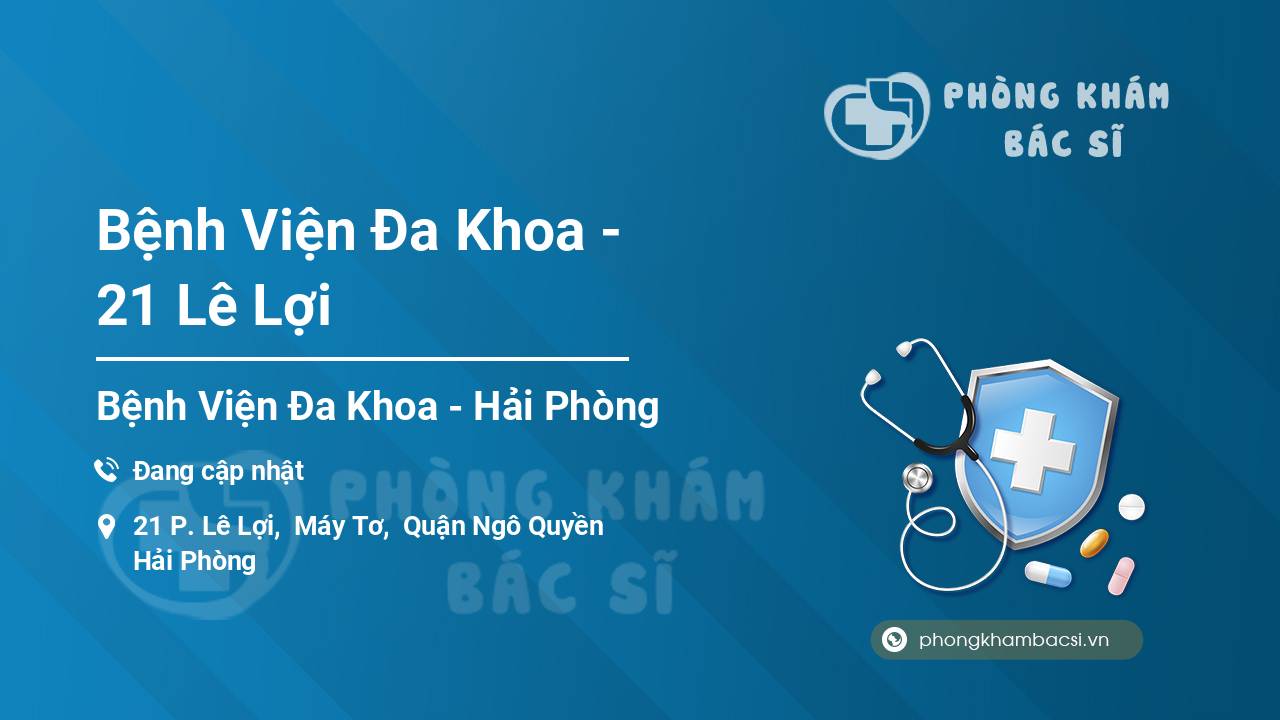 PHÒNG KHÁM BÁC SĨ

Bệnh Viện Đa Khoa - 21 Lê Lợi

Bệnh Viện Đa Khoa - Hải Phòng

Đang cập nhật

21 P. Lê Lợi, Máy Tơ, Quận Ngô Quyền Hải Phòng

PHÒNG KHÁM BÁC SĨ

phongkhambacsi.vn